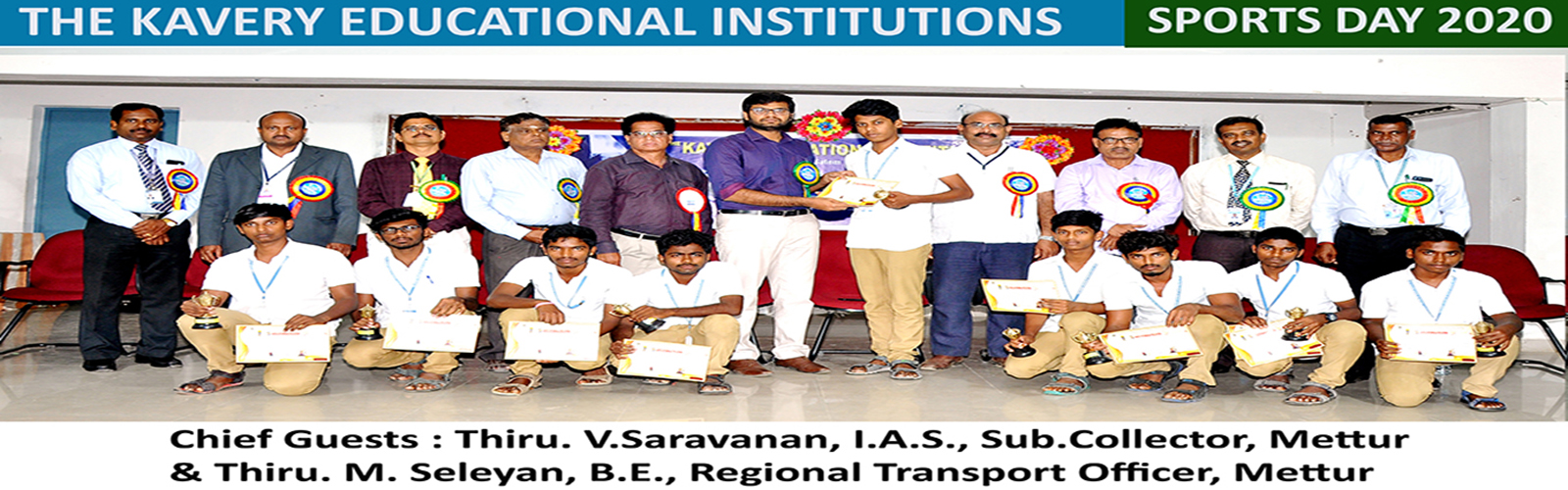 THE KAVERY EDUCATIONAL INSTITUTIONS

SPORTS DAY 2020

Chief Guests : Thiru. V.Saravanan, I.A.S., Sub.Collector, Mettur & Thiru. M. Seleyan, B.E., Regional Transport Officer, Mettur